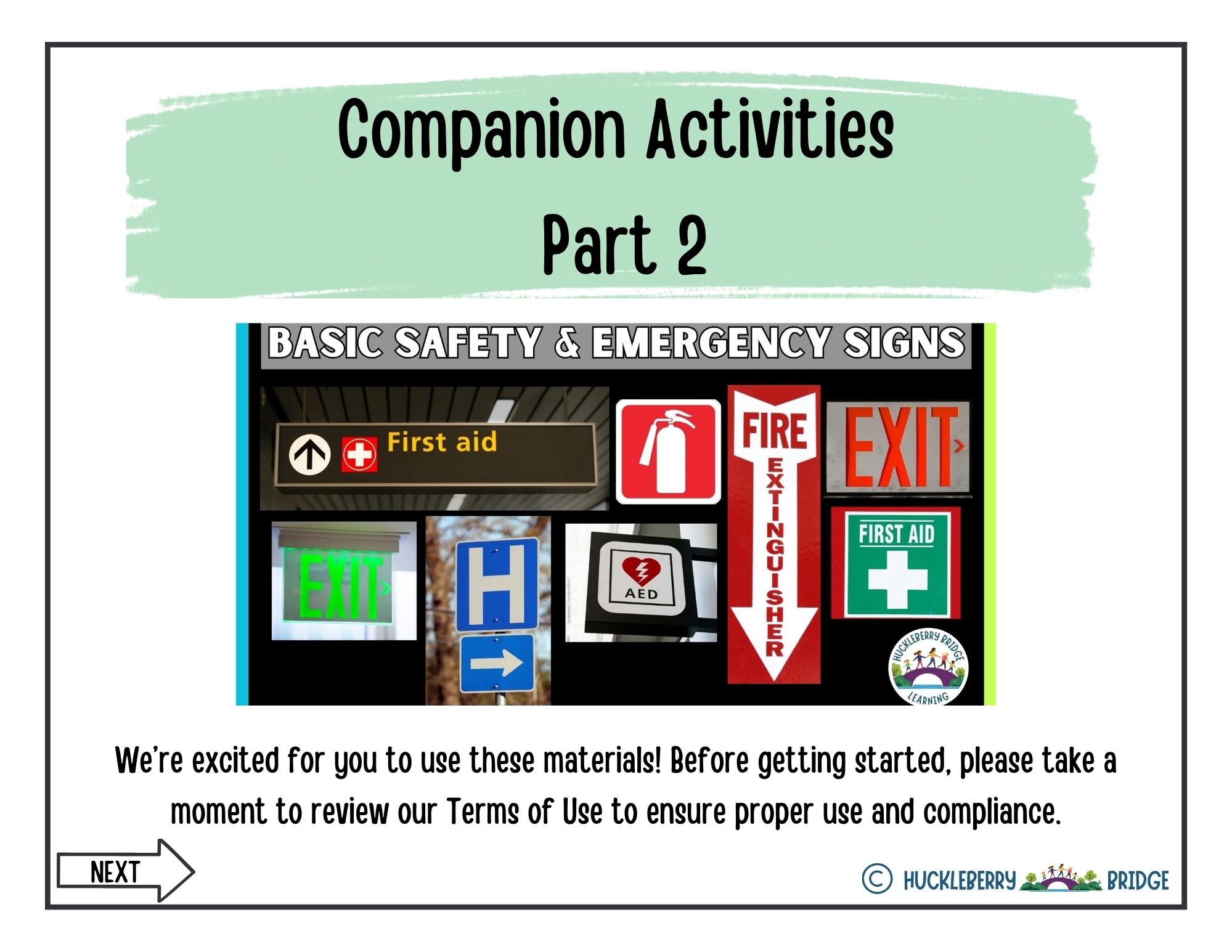 Companion Activities
Part 2

BASIC SAFETY & EMERGENCY SIGNS

First aid

FIRE EXTINGUISHER

EXIT

EXIT

H

AED

FIRST AID

HUCKLEBERRY BRIDGE LEARNING

We're excited for you to use these materials! Before getting started, please take a moment to review our Terms of Use to ensure proper use and compliance.

NEXT

© HUCKLEBERRY BRIDGE